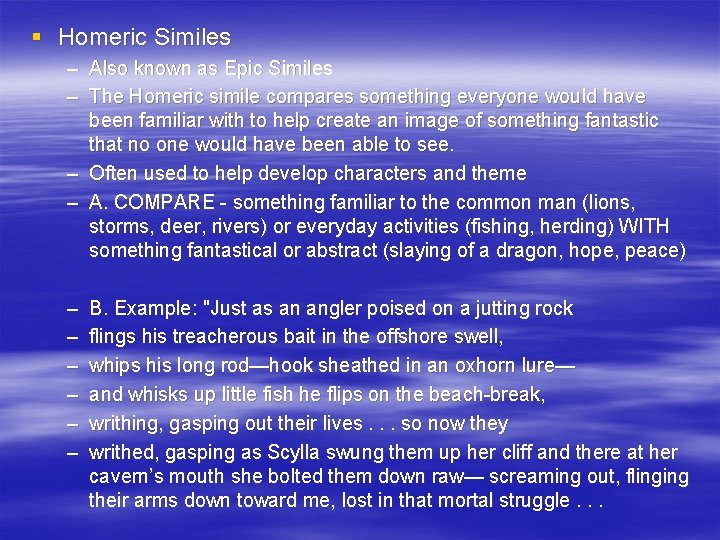 ▪ Homeric Similes

– Also known as Epic Similes
– The Homeric simile compares something everyone would have been familiar with to help create an image of something fantastic that no one would have been able to see.
– Often used to help develop characters and theme
– A. COMPARE - something familiar to the common man (lions, storms, deer, rivers) or everyday activities (fishing, herding) WITH something fantastical or abstract (slaying of a dragon, hope, peace)

– B. Example: "Just as an angler poised on a jutting rock
– flings his treacherous bait in the offshore swell,
– whips his long rod—hook sheathed in an oxhorn lure—
– and whisks up little fish he flips on the beach-break,
– writhing, gasping out their lives . . . so now they
– writhed, gasping as Scylla swung them up her cliff and there at her cavern's mouth she bolted them down raw— screaming out, flinging their arms down toward me, lost in that mortal struggle . . .